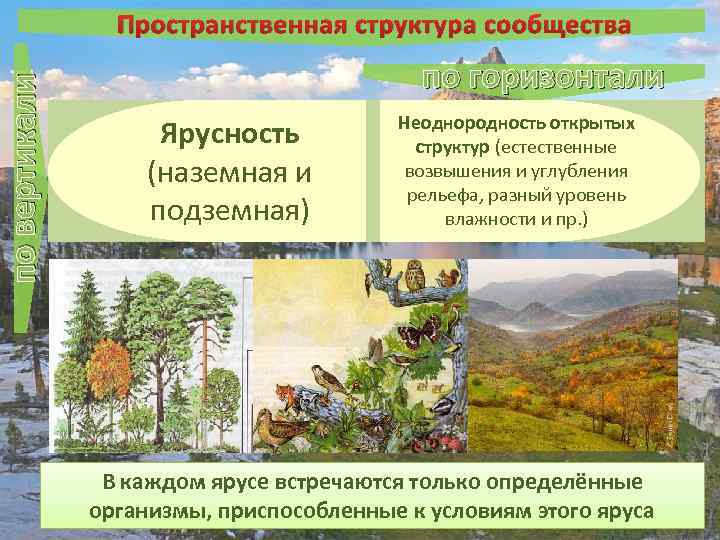 Пространственная структура сообщества

по вертикали

по горизонтали

Ярусность (наземная и подземная)

Неоднородность открытых структур (естественные возвышения и углубления рельефа, разный уровень влажности и пр.)

В каждом ярусе встречаются только определённые организмы, приспособленные к условиям этого яруса